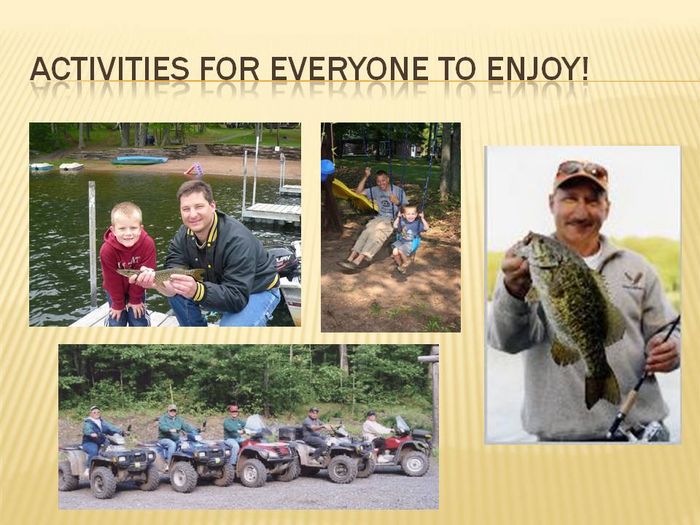 ACTIVITIES FOR EVERYONE TO ENJOY!